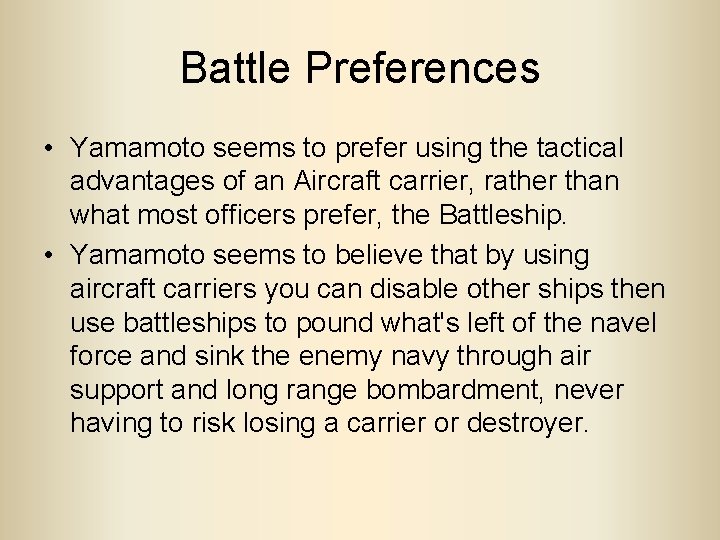 Battle Preferences

• Yamamoto seems to prefer using the tactical advantages of an Aircraft carrier, rather than what most officers prefer, the Battleship.
• Yamamoto seems to believe that by using aircraft carriers you can disable other ships then use battleships to pound what's left of the navel force and sink the enemy navy through air support and long range bombardment, never having to risk losing a carrier or destroyer.